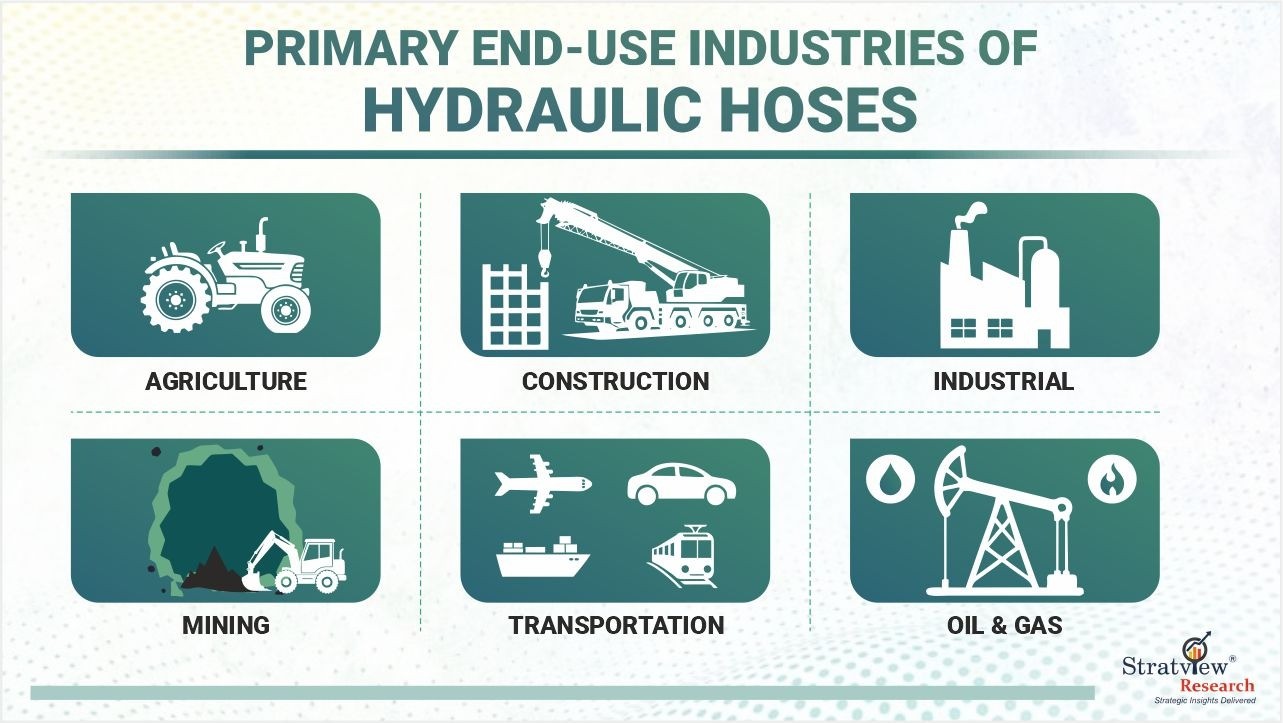 PRIMARY END-USE INDUSTRIES OF
HYDRAULIC HOSES

AGRICULTURE

CONSTRUCTION

INDUSTRIAL

MINING

TRANSPORTATION

OIL & GAS

Stratview® Research
Strategic Insights Delivered